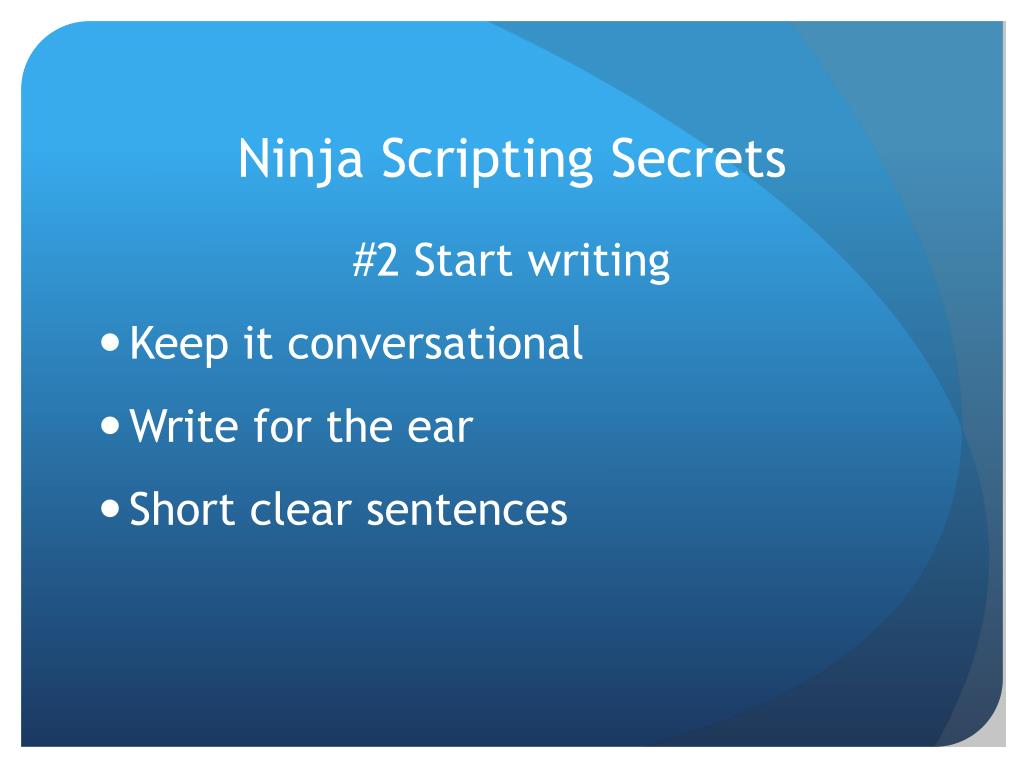 Ninja Scripting Secrets

#2 Start writing

- Keep it conversational
- Write for the ear
- Short clear sentences